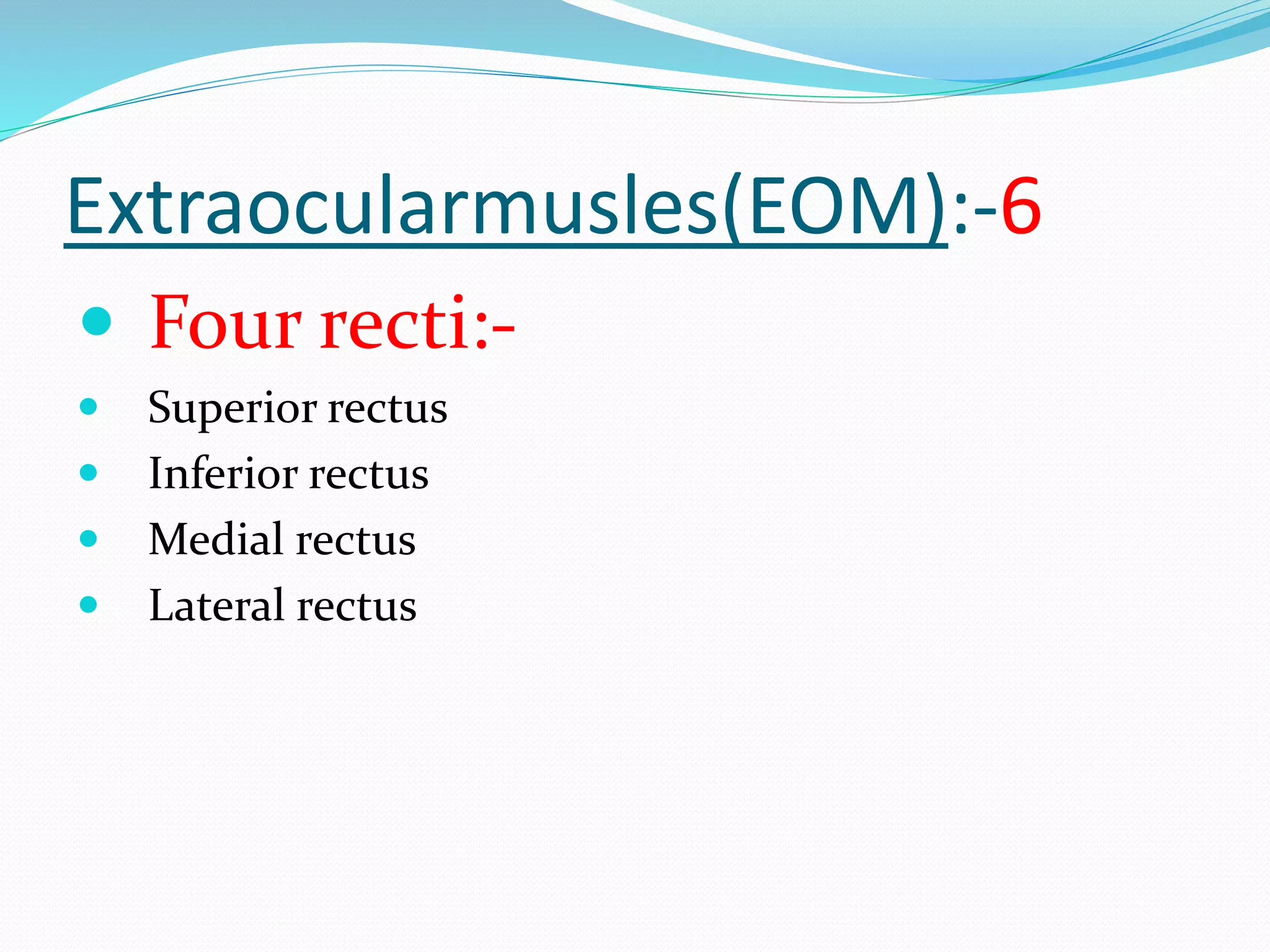 Extraocularmusles(EOM):-6

- Four recti:-
- Superior rectus
- Inferior rectus
- Medial rectus
- Lateral rectus